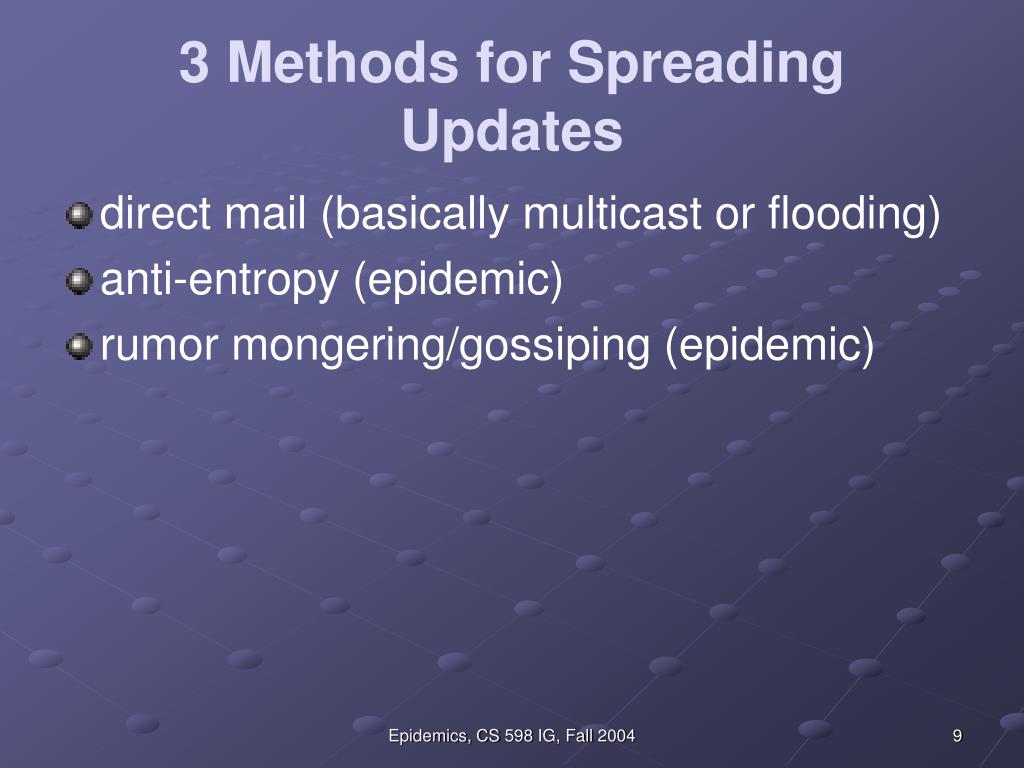 3 Methods for Spreading Updates

direct mail (basically multicast or flooding)
anti-entropy (epidemic)
rumor mongering/gossiping (epidemic)

Epidemics, CS 598 IG, Fall 2004

9